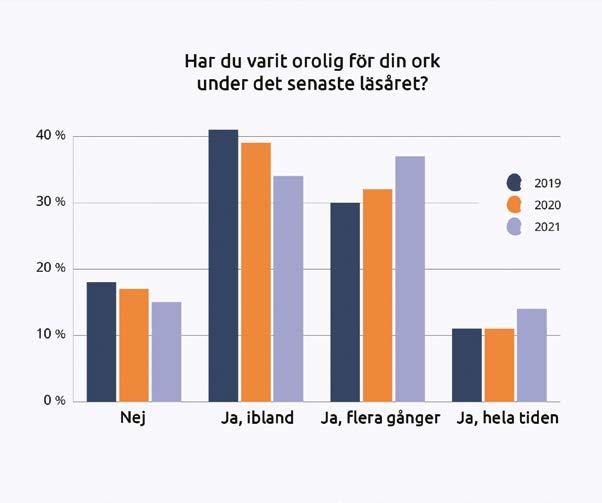 Har du varit orolig för din ork under det senaste läsåret?

40 %
30 %
20 %
10 %
0 %

2019
2020
2021

Nej
Ja, ibland
Ja, flera gånger
Ja, hela tiden